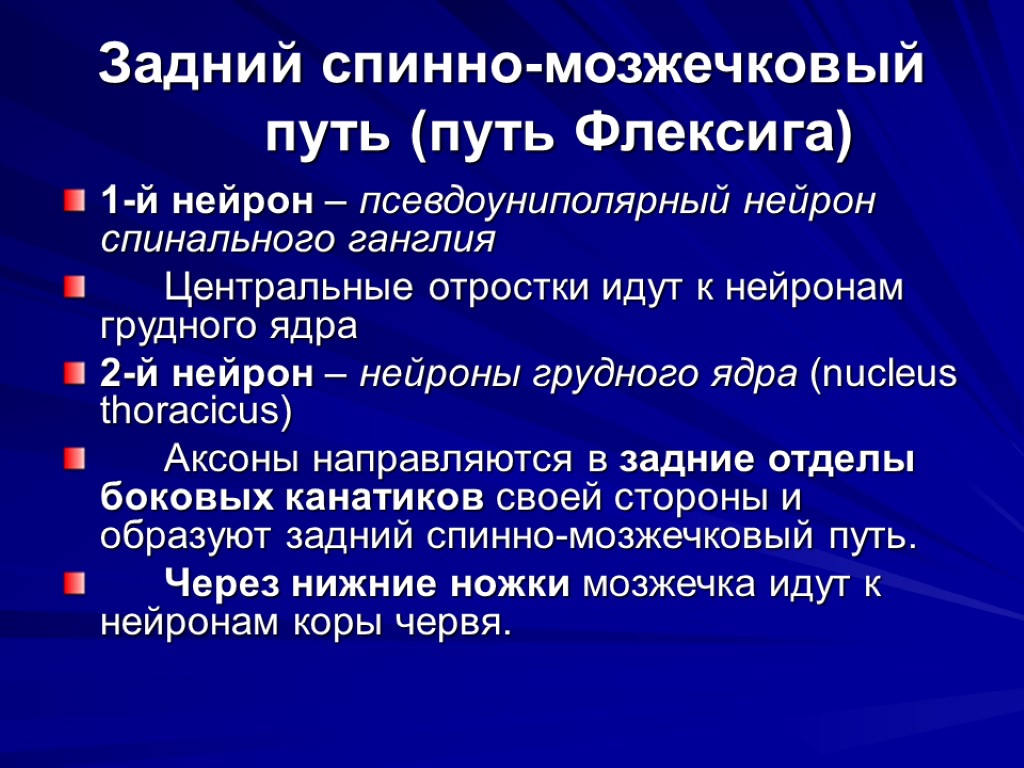 Задний спинно-мозжечковый путь (путь Флексига)

1-й нейрон – псевдоуниполярный нейрон спинального ганглия

Центральные отростки идут к нейронам грудного ядра

2-й нейрон – нейроны грудного ядра (nucleus thoracicus)

Аксоны направляются в задние отделы боковых канатиков своей стороны и образуют задний спинно-мозжечковый путь.

Через нижние ножки мозжечка идут к нейронам коры червя.